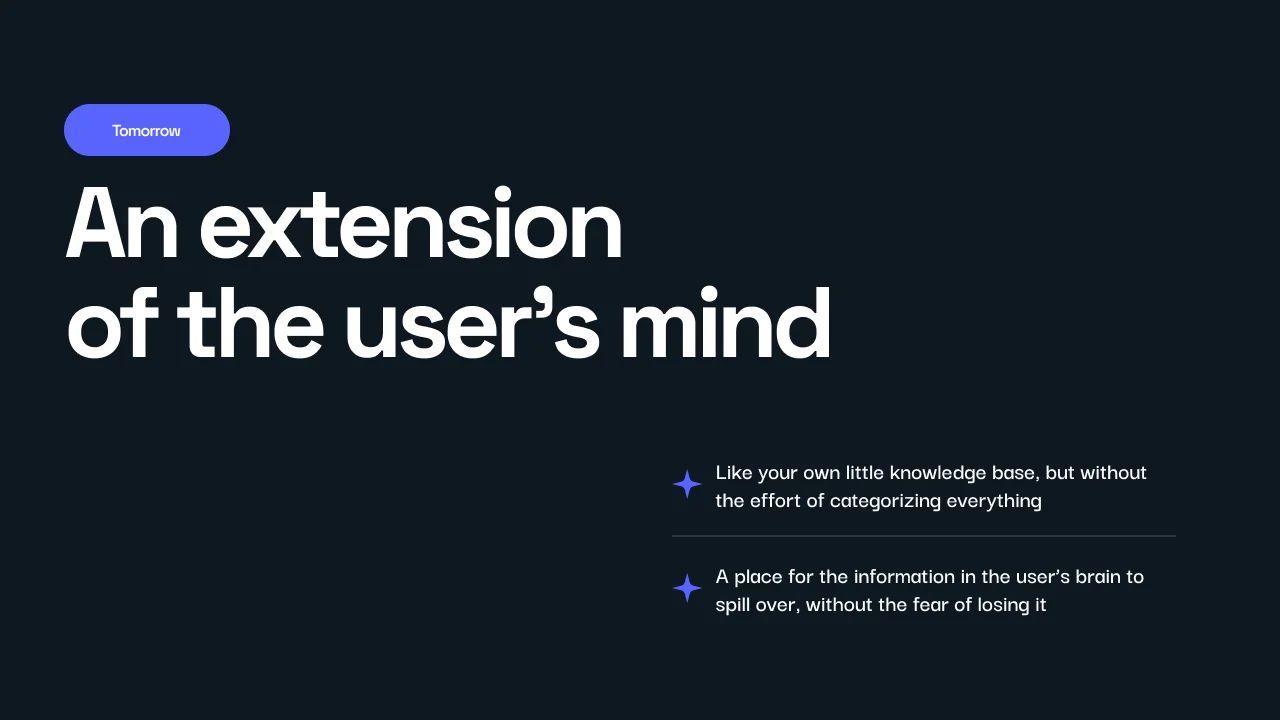 Tomorrow

An extension of the user’s mind

Like your own little knowledge base, but without the effort of categorizing everything

A place for the information in the user’s brain to spill over, without the fear of losing it